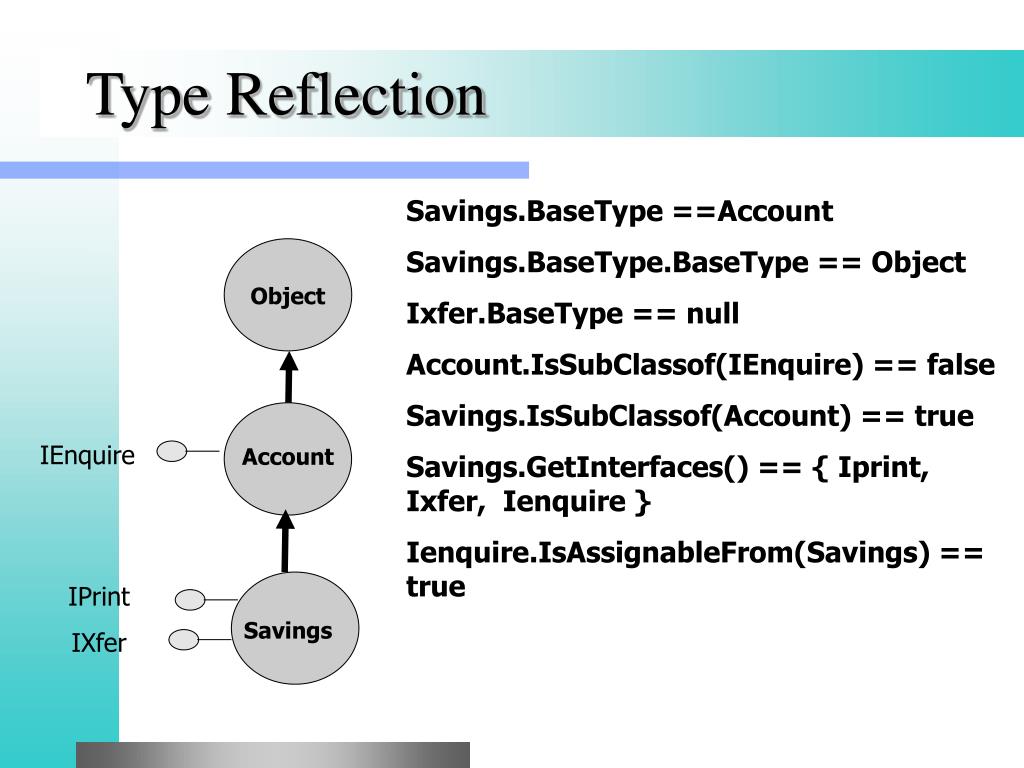 Type Reflection

Object

IEnquire

Account

IPrint

IXfer

Savings

Savings.BaseType ==Account

Savings.BaseType.BaseType == Object

Ixfer.BaseType == null

Account.IsSubClassof(IEnquire) == false

Savings.IsSubClassof(Account) == true

Savings.GetInterfaces() == { Iprint, Ixfer, Ienquire }

Ienquire.IsAssignableFrom(Savings) == true